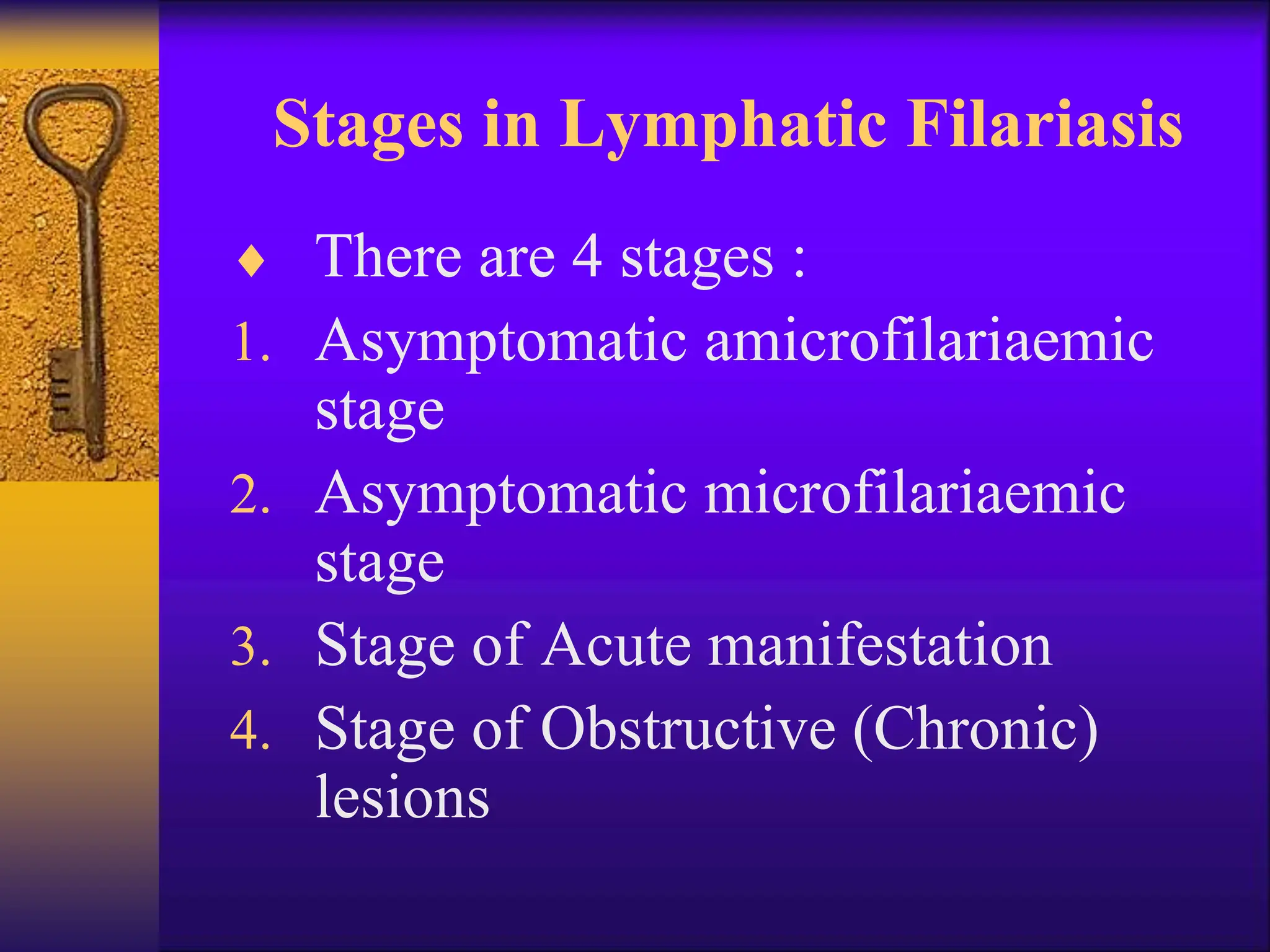 Stages in Lymphatic Filariasis

♦ There are 4 stages :

1. Asymptomatic amicrofilariaemic stage
2. Asymptomatic microfilariaemic stage
3. Stage of Acute manifestation
4. Stage of Obstructive (Chronic) lesions